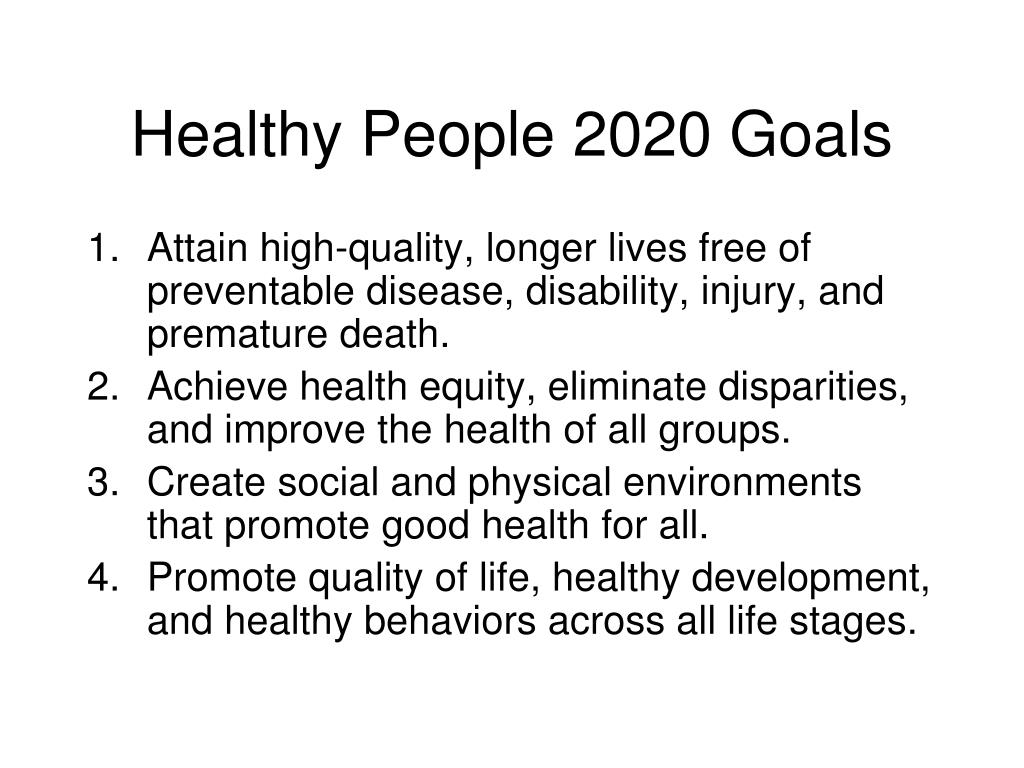 Healthy People 2020 Goals

1. Attain high-quality, longer lives free of preventable disease, disability, injury, and premature death.
2. Achieve health equity, eliminate disparities, and improve the health of all groups.
3. Create social and physical environments that promote good health for all.
4. Promote quality of life, healthy development, and healthy behaviors across all life stages.